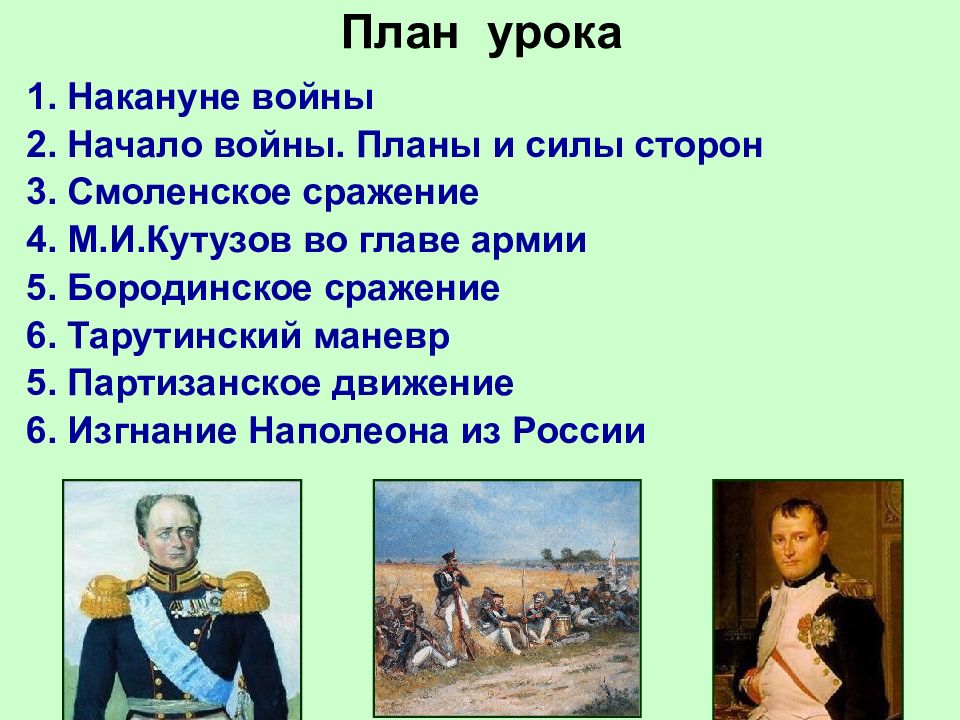 План урока

1. Накануне войны
2. Начало войны. Планы и силы сторон
3. Смоленское сражение
4. М.И.Кутузов во главе армии
5. Бородинское сражение
6. Тарутинский маневр
5. Партизанское движение
6. Изгнание Наполеона из России